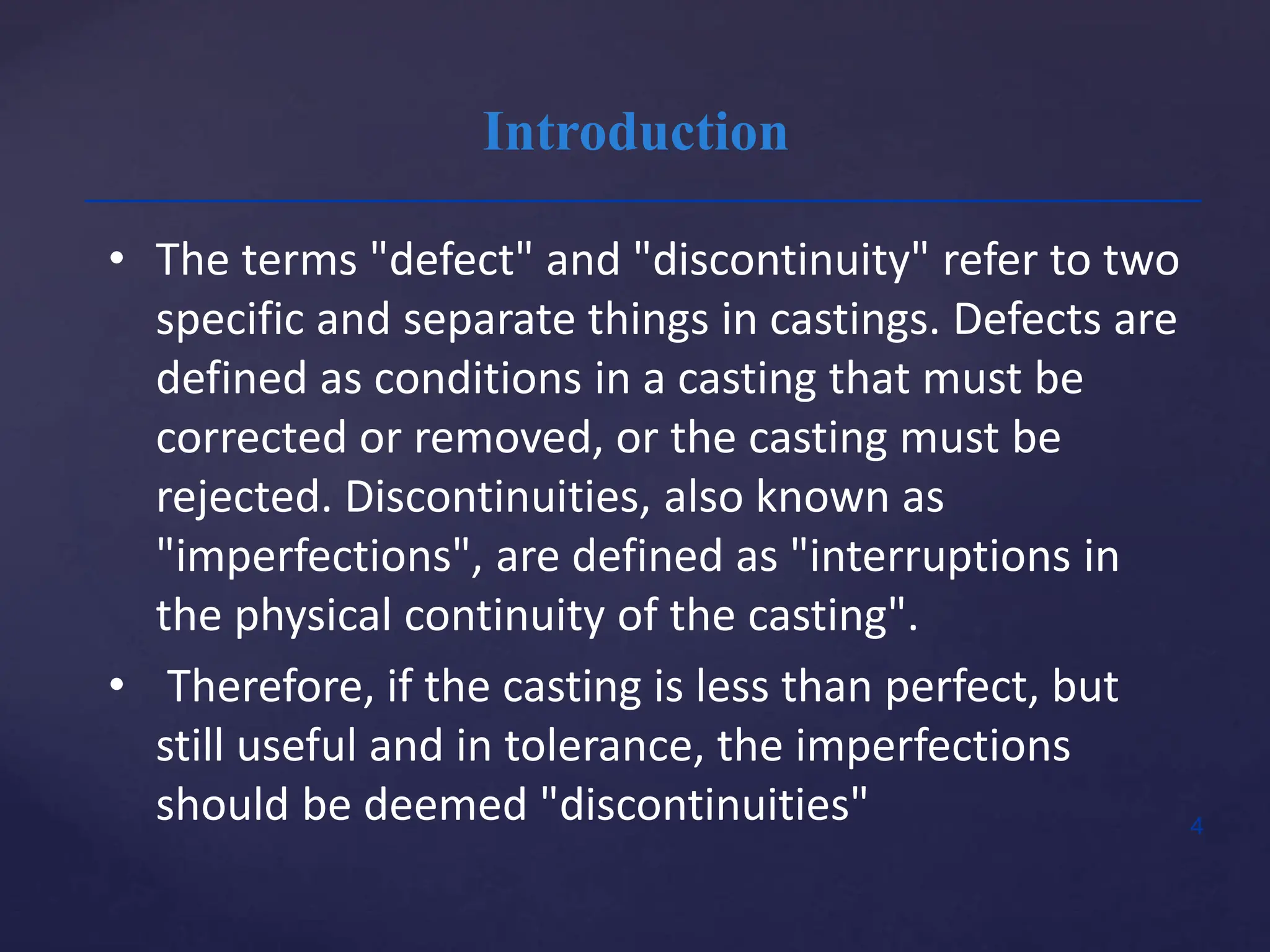 Introduction

• The terms "defect" and "discontinuity" refer to two specific and separate things in castings. Defects are defined as conditions in a casting that must be corrected or removed, or the casting must be rejected. Discontinuities, also known as "imperfections", are defined as "interruptions in the physical continuity of the casting".

• Therefore, if the casting is less than perfect, but still useful and in tolerance, the imperfections should be deemed "discontinuities"

4